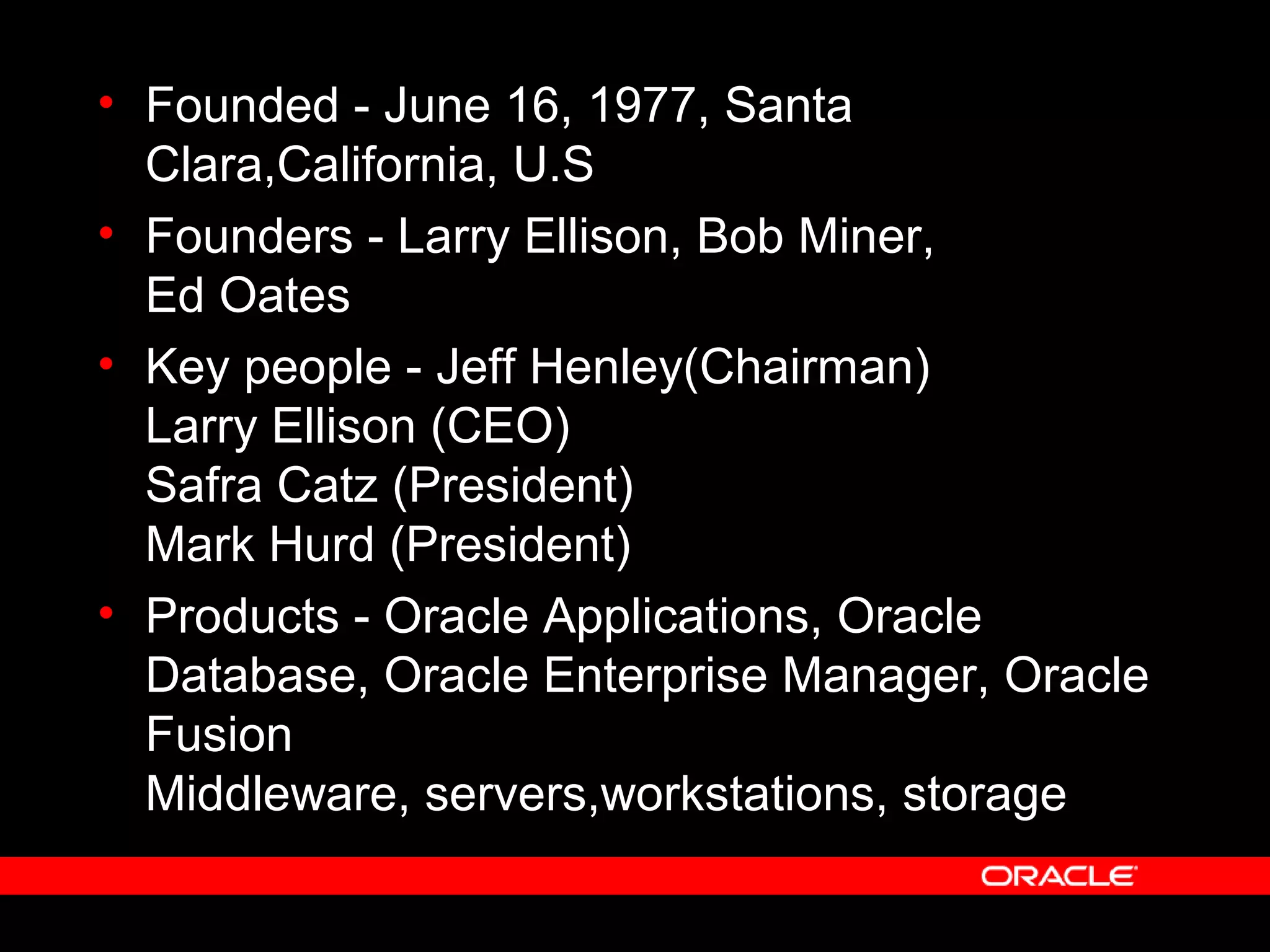 • Founded - June 16, 1977, Santa Clara,California, U.S

• Founders - Larry Ellison, Bob Miner, Ed Oates

• Key people - Jeff Henley(Chairman)
Larry Ellison (CEO)
Safra Catz (President)
Mark Hurd (President)

• Products - Oracle Applications, Oracle Database, Oracle Enterprise Manager, Oracle Fusion
Middleware, servers,workstations, storage

ORACLE